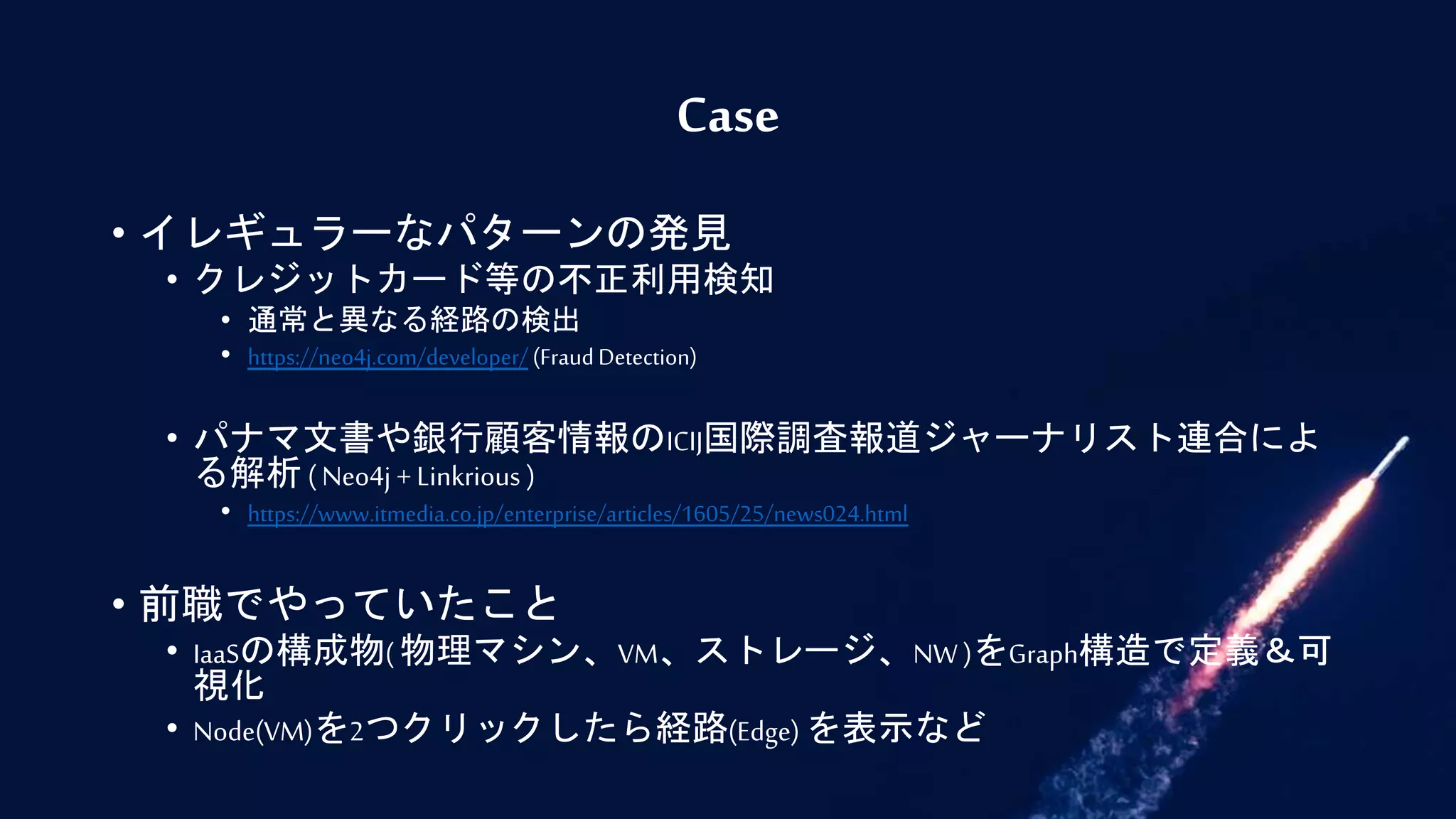 Case

• イレギュラーなパターンの発見
• クレジットカード等の不正利用検知
• 通常と異なる経路の検出
• https://neo4j.com/developer/ (Fraud Detection)

• パナマ文書や銀行顧客情報のICIJ国際調査報道ジャーナリスト連合による解析 ( Neo4j + Linkrious )
• https://www.itmedia.co.jp/enterprise/articles/1605/25/news024.html

• 前職でやっていたこと
• IaaSの構成物( 物理マシン、VM、ストレージ、NW )をGraph構造で定義＆可視化
• Node(VM)を2つクリックしたら経路(Edge) を表示など